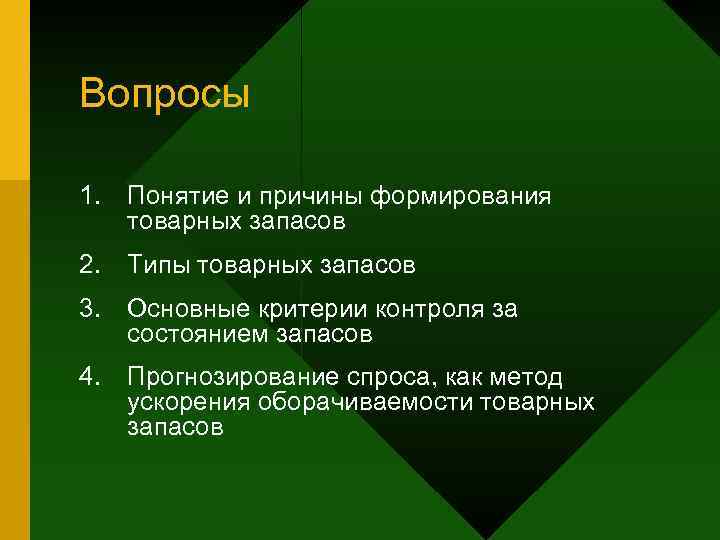 Вопросы

1. Понятие и причины формирования товарных запасов

2. Типы товарных запасов

3. Основные критерии контроля за состоянием запасов

4. Прогнозирование спроса, как метод ускорения оборачиваемости товарных запасов